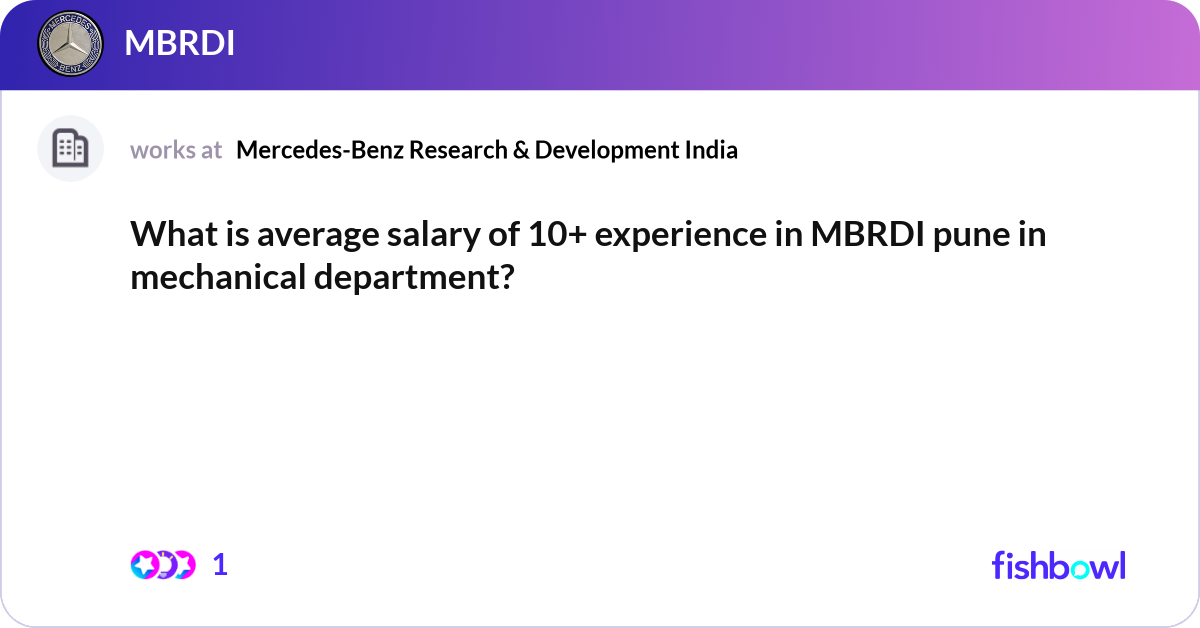 MERCEDES BENZ

MBRDI

works at Mercedes-Benz Research & Development India

What is average salary of 10+ experience in MBRDI pune in mechanical department?

1

fishbowl